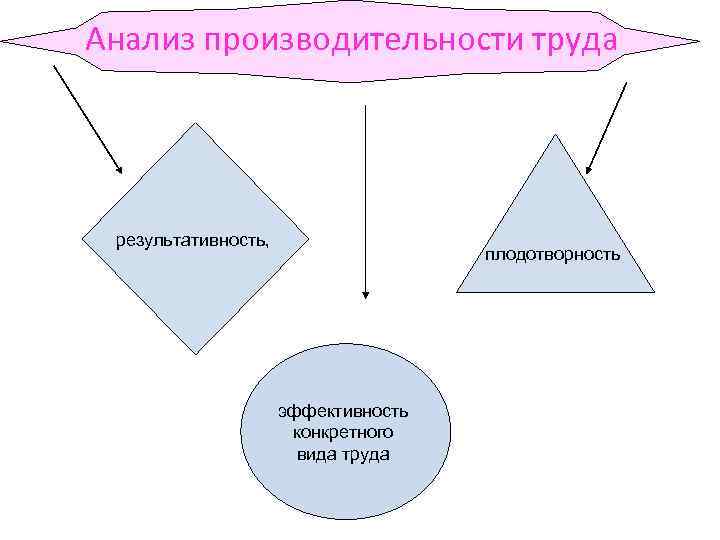 Анализ производительности труда

результативность,

плодотворность

эффективность конкретного вида труда